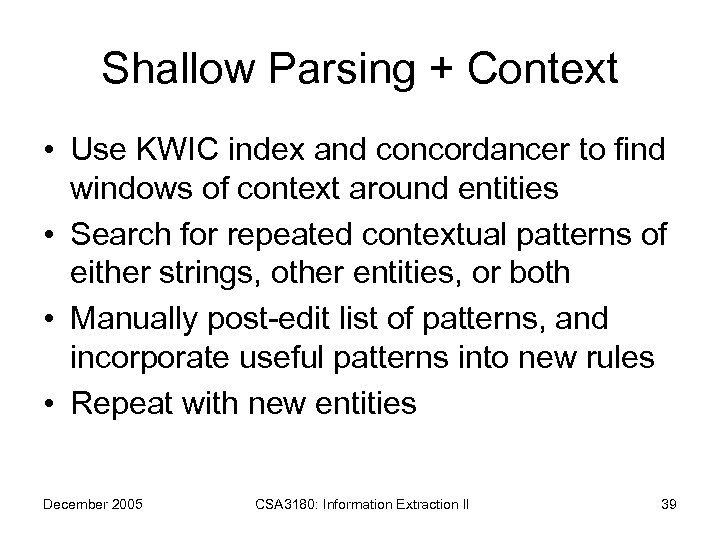 Shallow Parsing + Context

• Use KWIC index and concordancer to find windows of context around entities
• Search for repeated contextual patterns of either strings, other entities, or both
• Manually post-edit list of patterns, and incorporate useful patterns into new rules
• Repeat with new entities

December 2005

CSA3180: Information Extraction II

39